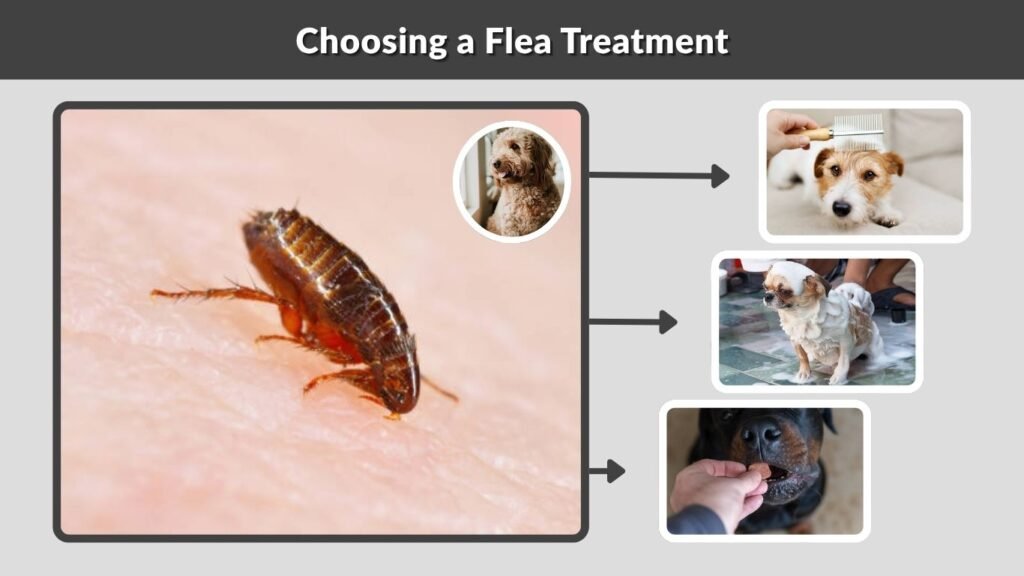 Choosing a Flea Treatment